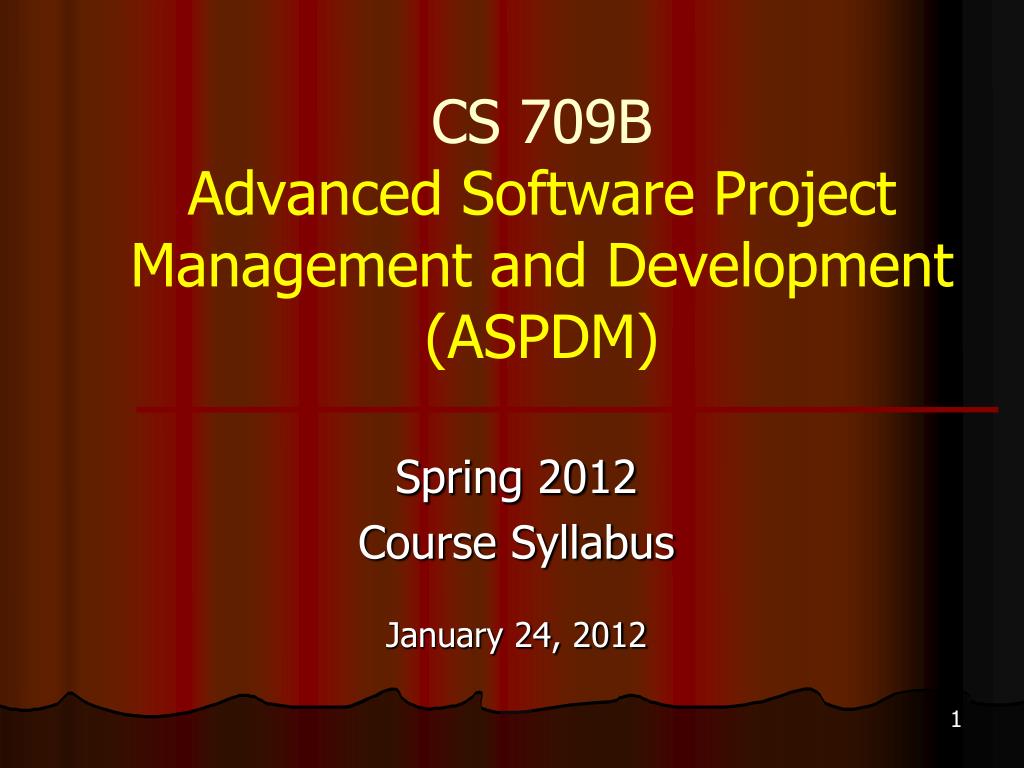 CS 709B
Advanced Software Project Management and Development (ASPDM)

Spring 2012
Course Syllabus

January 24, 2012

1